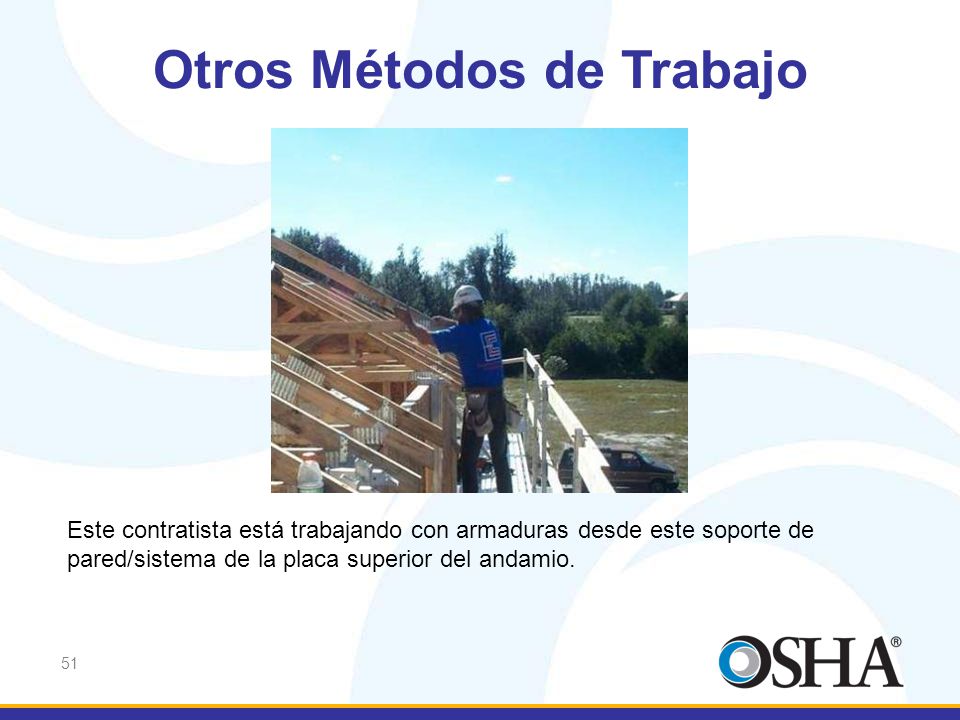 Otros Métodos de Trabajo

Este contratista está trabajando con armaduras desde este soporte de pared/sistema de la placa superior del andamio.

51

OSHA®